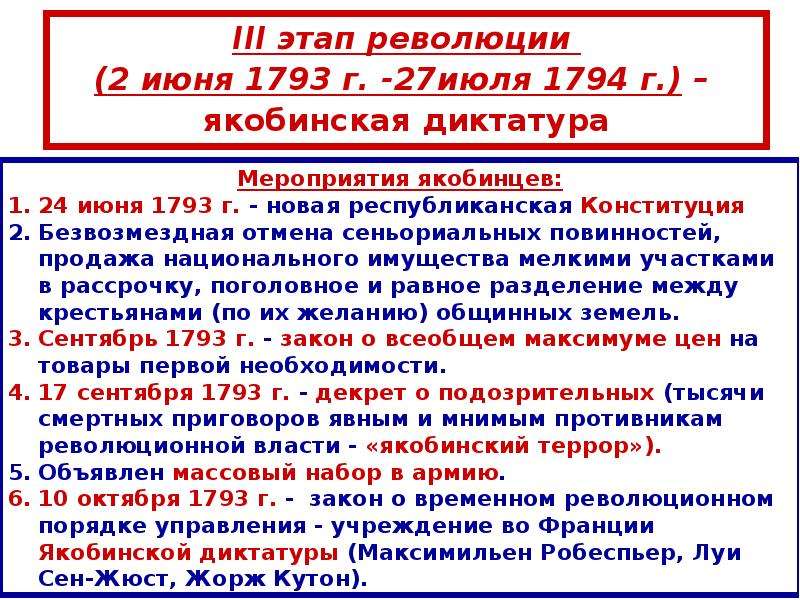 III этап революции
(2 июня 1793 г. -27июля 1794 г.) – якобинская диктатура

Мероприятия якобинцев:
1. 24 июня 1793 г. - новая республиканская Конституция
2. Безвозмездная отмена сеньориальных повинностей, продажа национального имущества мелкими участками в рассрочку, поголовное и равное разделение между крестьянами (по их желанию) общинных земель.
3. Сентябрь 1793 г. - закон о всеобщем максимуме цен на товары первой необходимости.
4. 17 сентября 1793 г. - декрет о подозрительных (тысячи смертных приговоров явным и мнимым противникам революционной власти - «якобинский террор»).
5. Объявлен массовый набор в армию.
6. 10 октября 1793 г. - закон о временном революционном порядке управления - учреждение во Франции Якобинской диктатуры (Максимильен Робеспьер, Луи Сен-Жюст, Жорж Кутон).